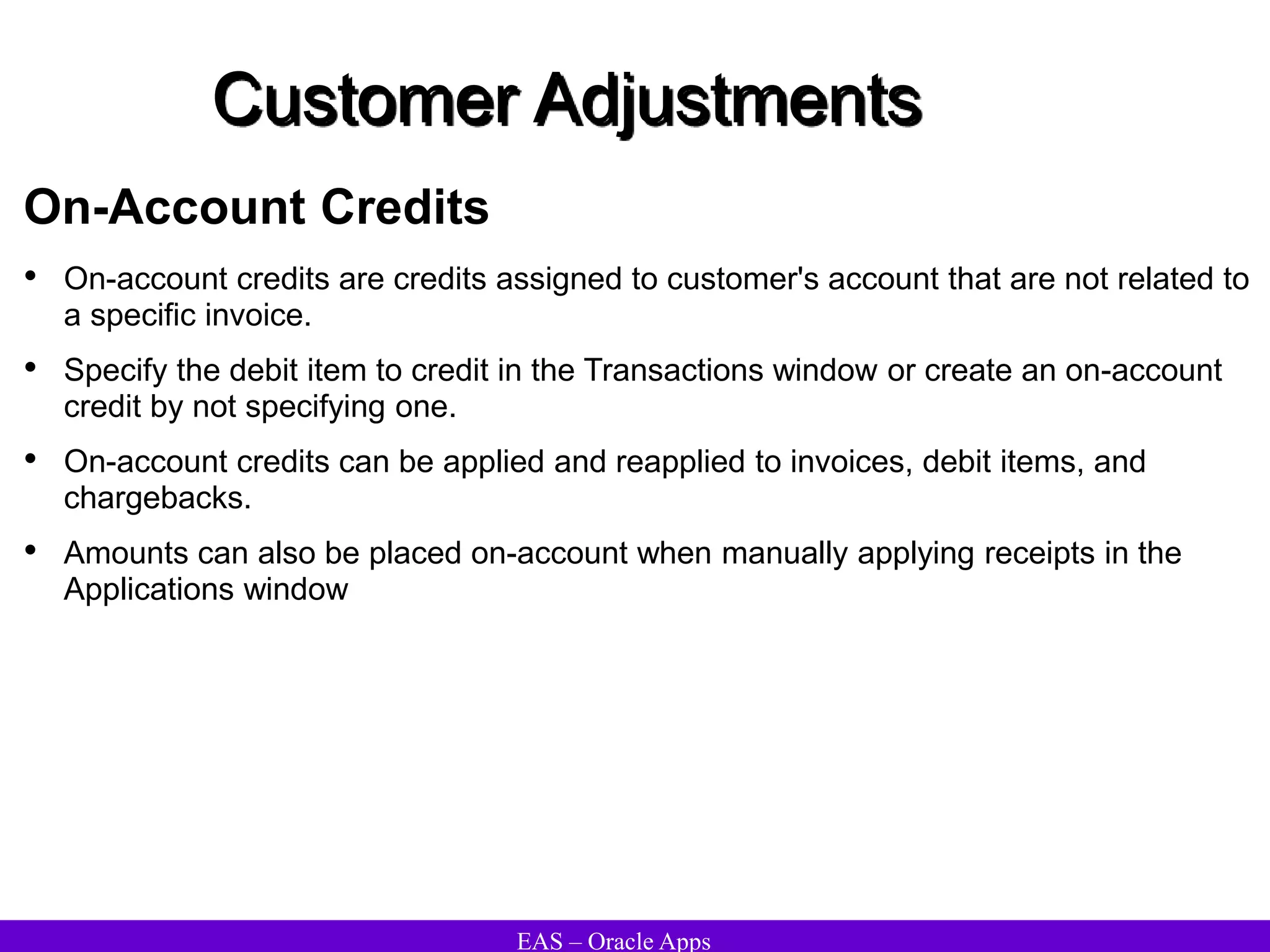 Customer Adjustments

On-Account Credits

• On-account credits are credits assigned to customer's account that are not related to a specific invoice.

• Specify the debit item to credit in the Transactions window or create an on-account credit by not specifying one.

• On-account credits can be applied and reapplied to invoices, debit items, and chargebacks.

• Amounts can also be placed on-account when manually applying receipts in the Applications window

EAS – Oracle Apps